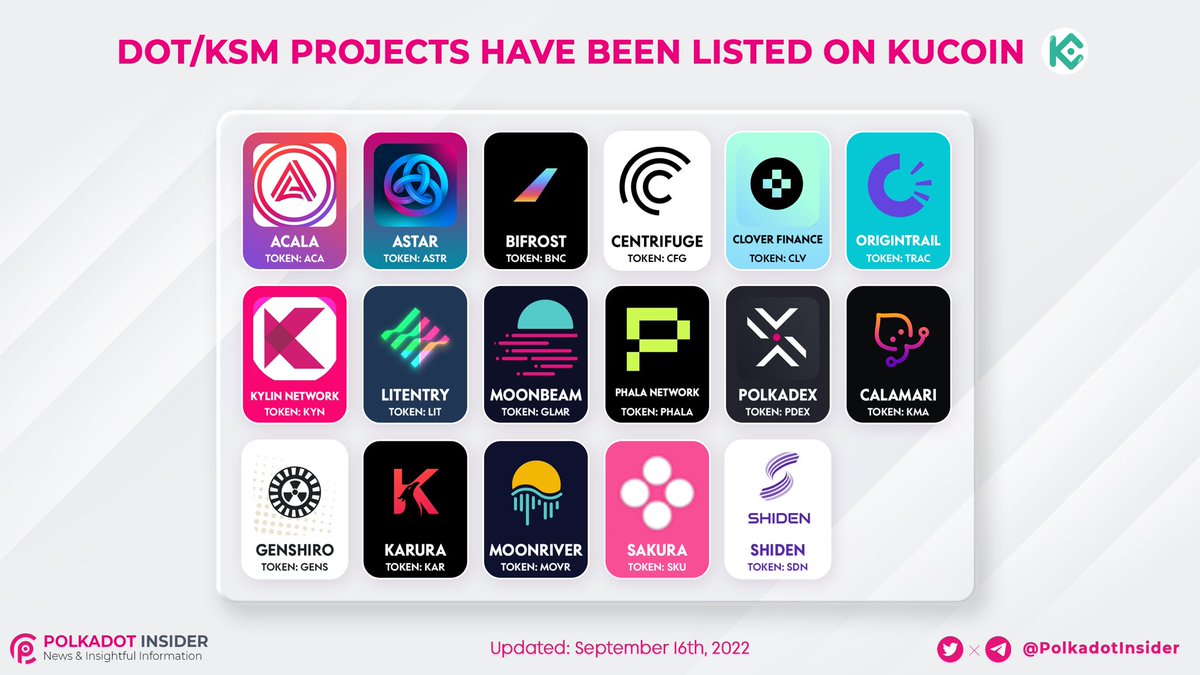 DOT/KSM PROJECTS HAVE BEEN LISTED ON KUCOIN

ACALA
TOKEN: ACA

ASTAR
TOKEN: ASTR

BIFROST
TOKEN: BNC

CENTRIFUGE
TOKEN: CFG

CLOVER FINANCE
TOKEN: CLV

ORIGINTRAIL
TOKEN: TRAC

KYLIN NETWORK
TOKEN: KYN

LITENTRY
TOKEN: LIT

MOONBEAM
TOKEN: GLMR

PHALA NETWORK
TOKEN: PHALA

POLKADEX
TOKEN: PDEX

CALAMARI
TOKEN: KMA

GENSHIRO
TOKEN: GENS

KARURA
TOKEN: KAR

MOONRIVER
TOKEN: MOVR

SAKURA
TOKEN: SKU

SHIDEN
SHIDEN
TOKEN: SDN

POLKADOT INSIDER
News & Insightful Information

Updated: September 16th, 2022

@PolkadotInsider